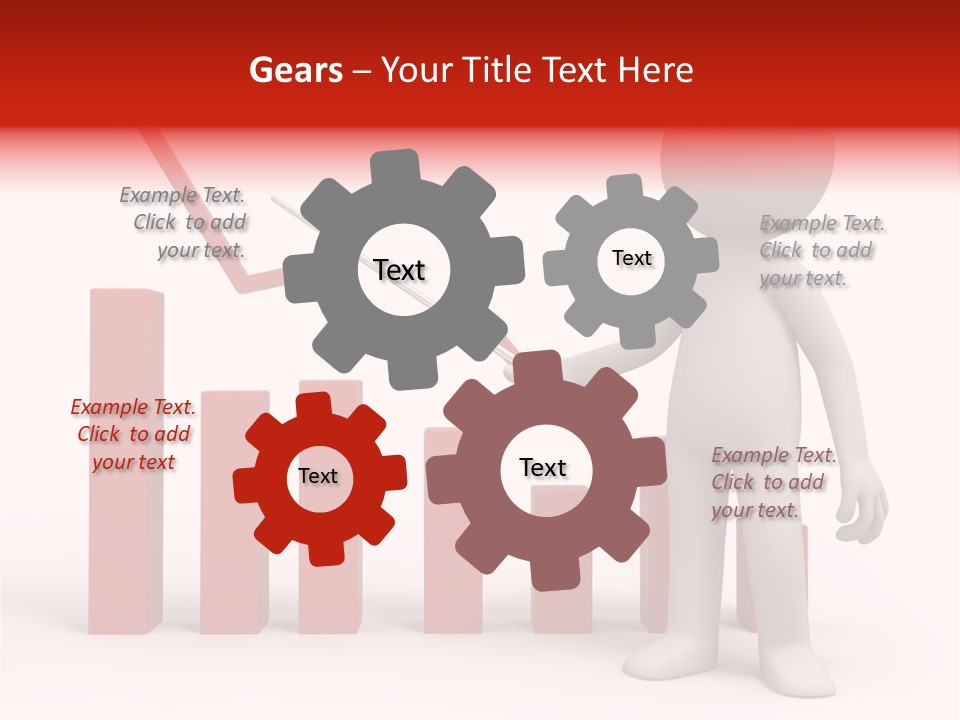 Gears – Your Title Text Here

Example Text. Click to add your text.

Text

Text

Example Text. Click to add your text.

Example Text. Click to add your text

Text

Text

Example Text. Click to add your text.